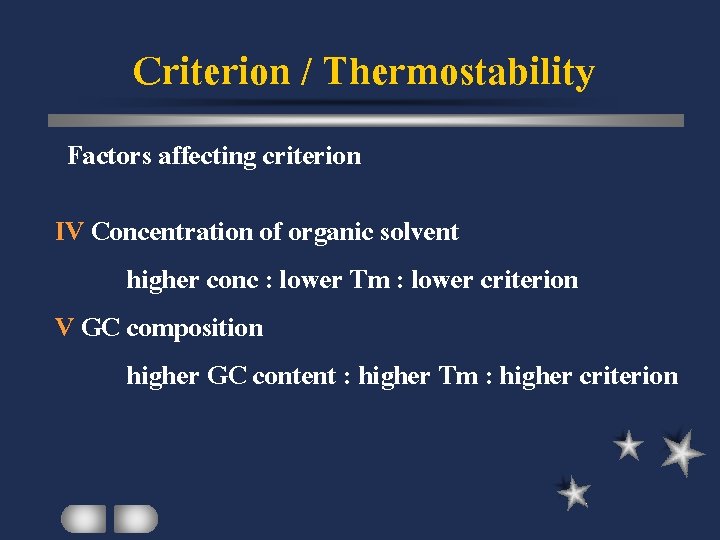 Criterion / Thermostability

Factors affecting criterion

IV Concentration of organic solvent

higher conc : lower Tm : lower criterion

V GC composition

higher GC content : higher Tm : higher criterion